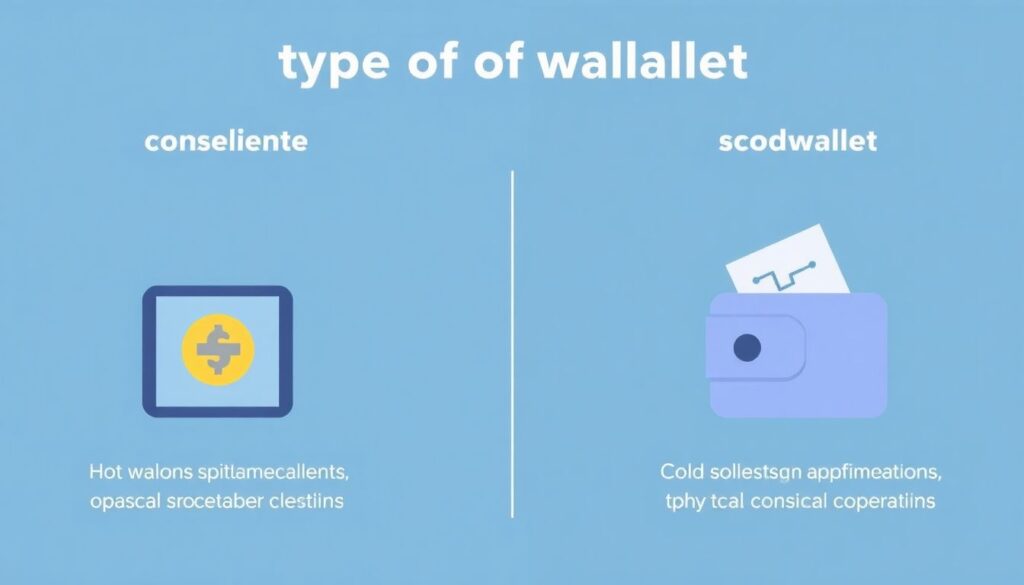 type of of wallallet

conseliente

Hot walons spitlamecallents, opascal srocetaber clestiins

scodwallet

Cold sollestsgn appfimeations, tphy tcal consical coperatiins